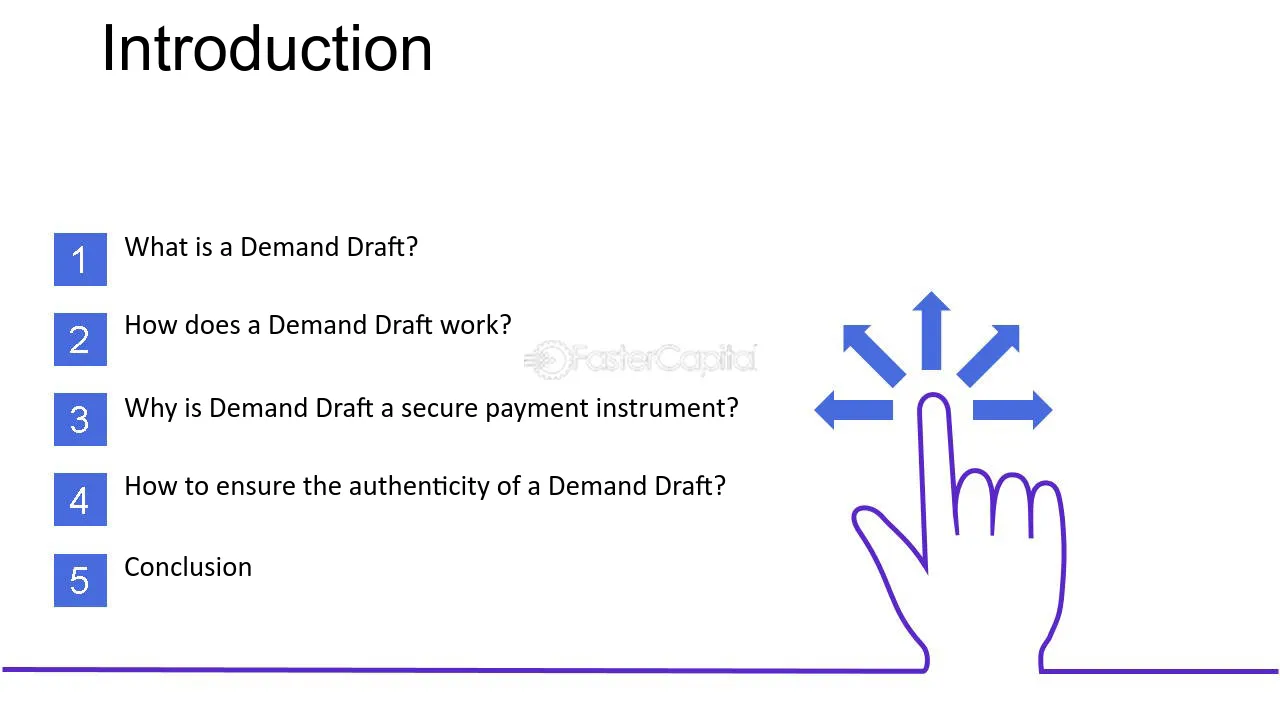 Introduction

1 What is a Demand Draft?

2 How does a Demand Draft work?

FasterCapital

3 Why is Demand Draft a secure payment instrument?

4 How to ensure the authenticity of a Demand Draft?

5 Conclusion